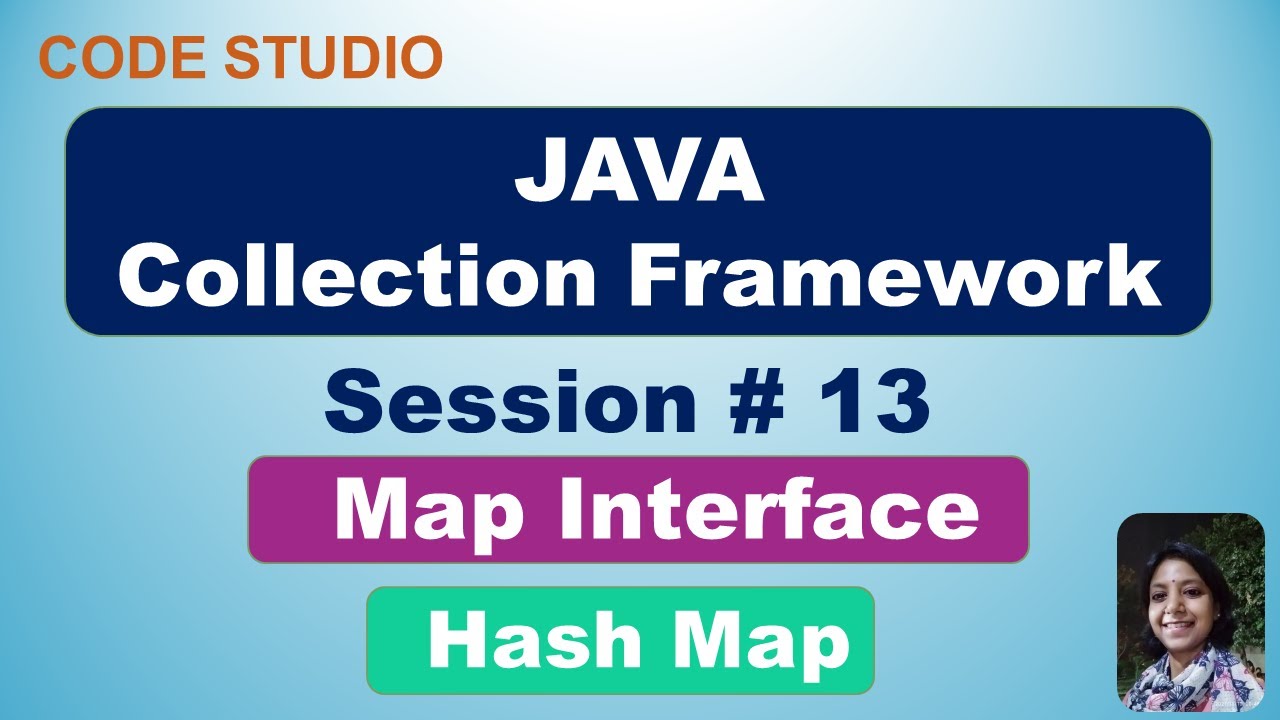 CODE STUDIO

JAVA
Collection Framework

Session # 13

Map Interface

Hash Map